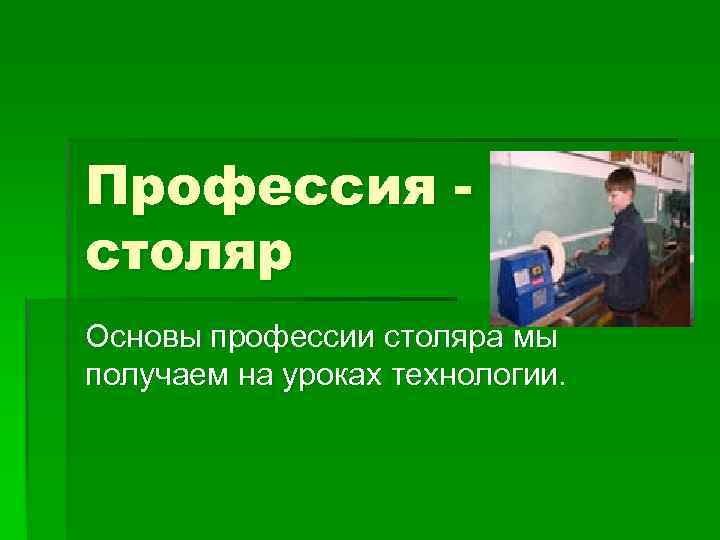 Профессия - столяр

Основы профессии столяра мы получаем на уроках технологии.